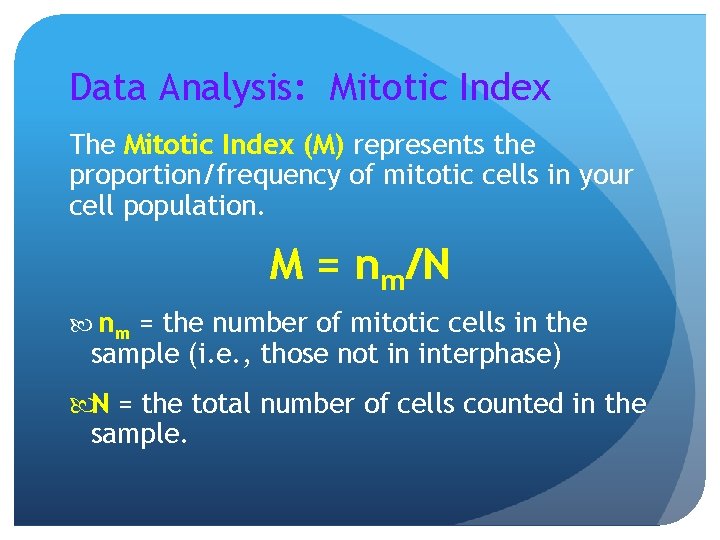 Data Analysis: Mitotic Index

The Mitotic Index (M) represents the proportion/frequency of mitotic cells in your cell population.

$M = n_m/N$

$n_m$ = the number of mitotic cells in the sample (i.e., those not in interphase)

N = the total number of cells counted in the sample.